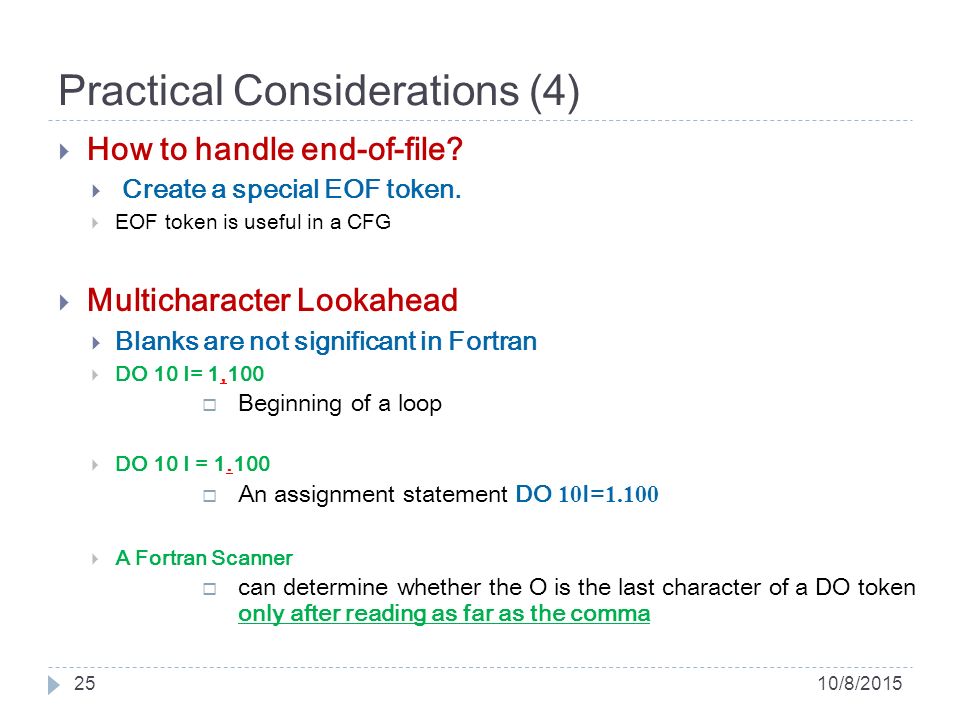 Practical Considerations (4)

How to handle end-of-file?

Create a special EOF token.

EOF token is useful in a CFG

Multicharacter Lookahead

Blanks are not significant in Fortran

DO 10 I= 1,100

Beginning of a loop

DO 10 I = 1.100

An assignment statement DO 10I=1.100

A Fortran Scanner

can determine whether the O is the last character of a DO token only after reading as far as the comma

25

10/8/2015